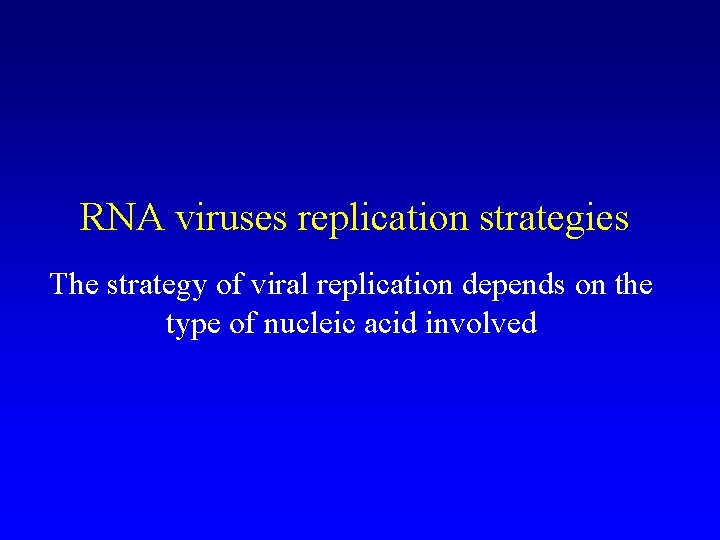 RNA viruses replication strategies

The strategy of viral replication depends on the type of nucleic acid involved